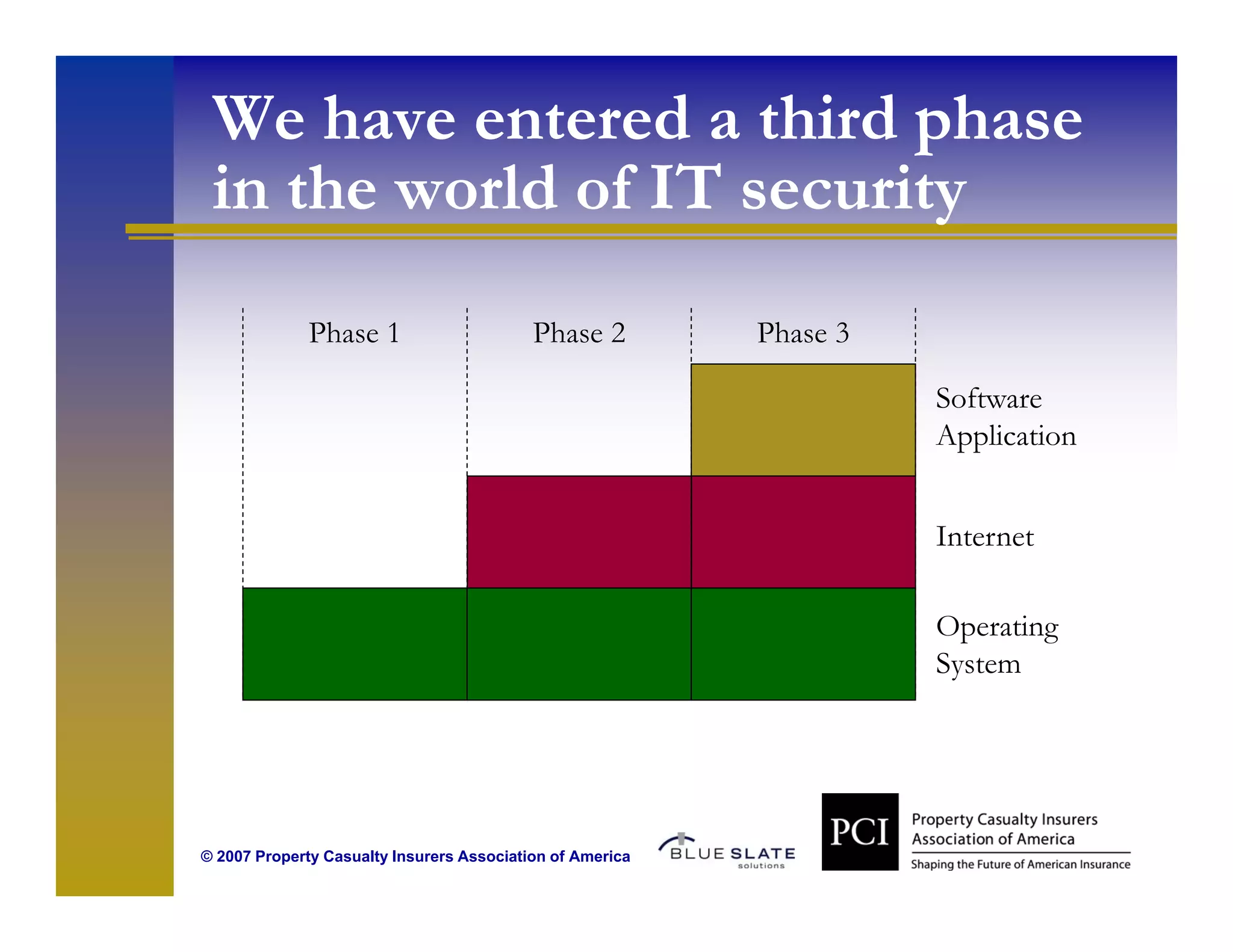 We have entered a third phase in the world of IT security

Phase 1

Phase 2

Phase 3

Software Application

Internet

Operating System

© 2007 Property Casualty Insurers Association of America

BLUE SLATE solutions

PCI

Property Casualty Insurers Association of America

Shaping the Future of American Insurance